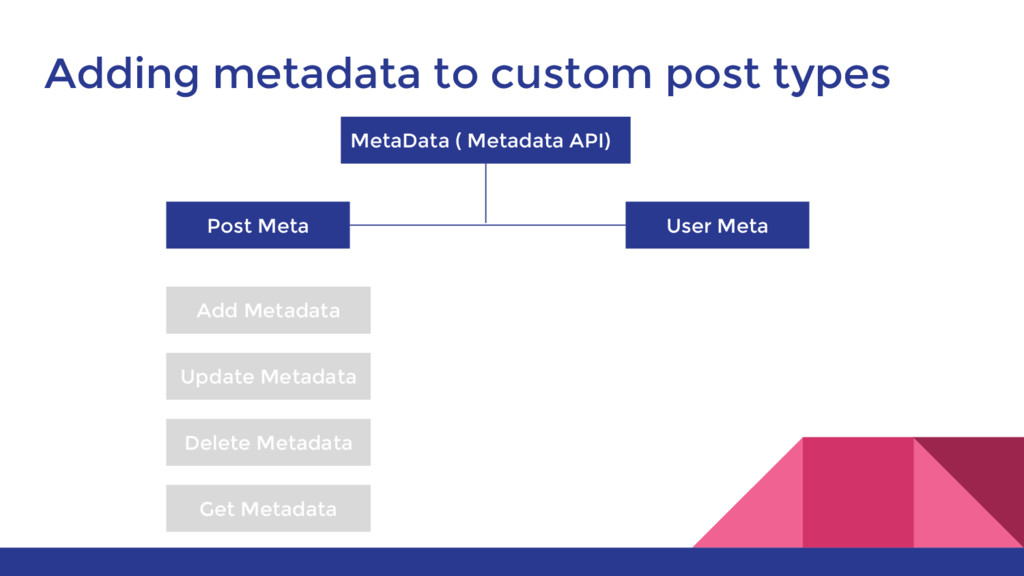 Adding metadata to custom post types

MetaData ( Metadata API)

Post Meta

User Meta

Add Metadata

Update Metadata

Delete Metadata

Get Metadata